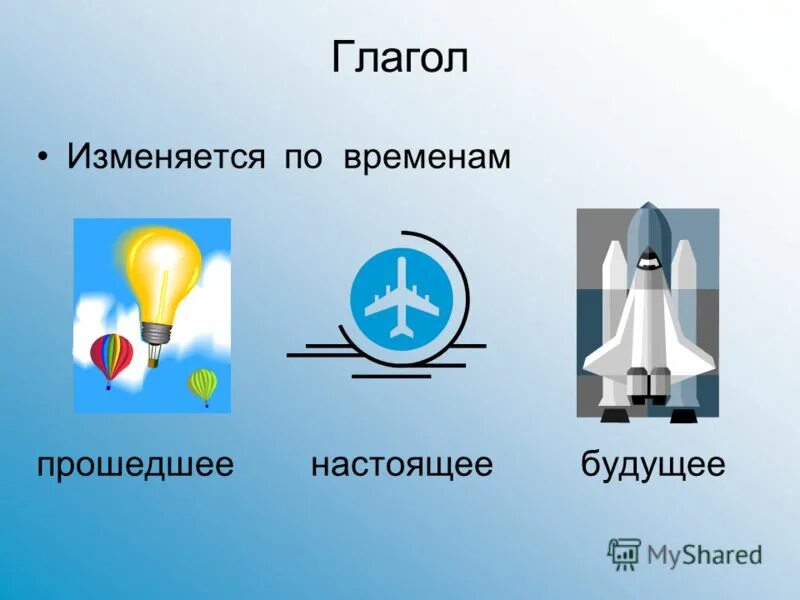 Глагол

• Изменяется по временам

прошедшее настоящее будущее

MyShared